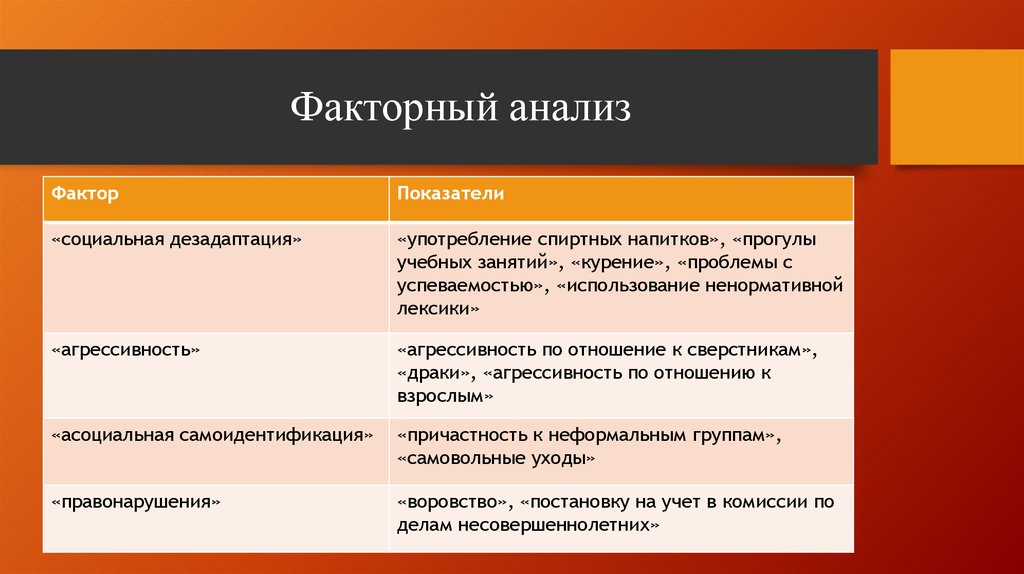 Факторный анализ

| Фактор | Показатели |
|---|---|
| «социальная дезадаптация» | «употребление спиртных напитков», «прогулы учебных занятий», «курение», «проблемы с успеваемостью», «использование ненормативной лексики» |
| «агрессивность» | «агрессивность по отношение к сверстникам», «драки», «агрессивность по отношению к взрослым» |
| «асоциальная самоидентификация» | «причастность к неформальным группам», «самовольные уходы» |
| «правонарушения» | «воровство», «постановку на учет в комиссии по делам несовершеннолетних» |